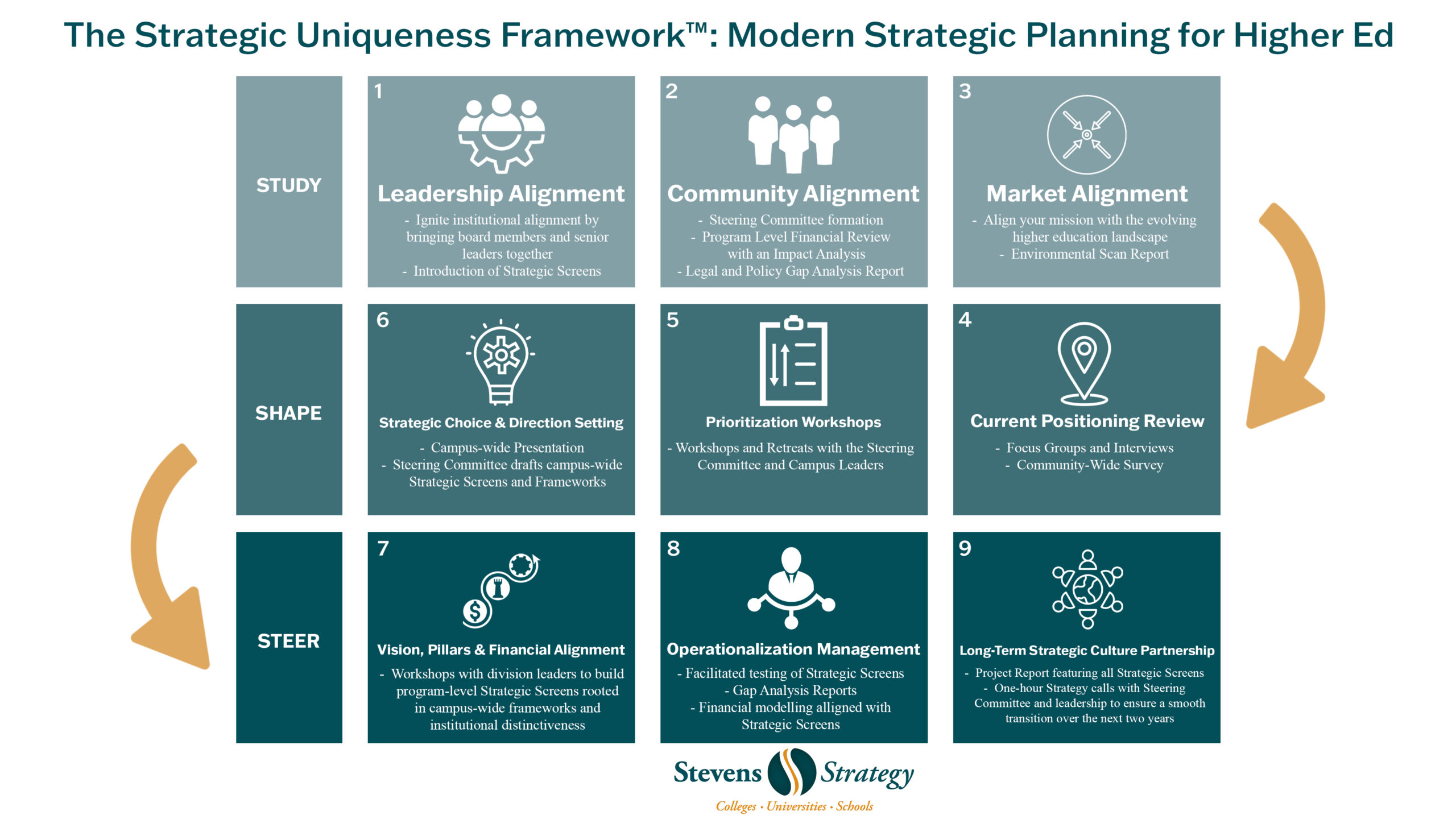 The Strategic Uniqueness Framework™: Modern Strategic Planning for Higher Ed

STUDY

1

Leadership Alignment

- Ignite institutional alignment by bringing board members and senior leaders together
- Introduction of Strategic Screens

2

Community Alignment

- Steering Committee formation
- Program Level Financial Review with an Impact Analysis
- Legal and Policy Gap Analysis Report

3

Market Alignment

- Align your mission with the evolving higher education landscape
- Environmental Scan Report

SHAPE

6

Strategic Choice & Direction Setting

- Campus-wide Presentation
- Steering Committee drafts campus-wide Strategic Screens and Frameworks

5

Prioritization Workshops

- Workshops and Retreats with the Steering Committee and Campus Leaders

4

Current Positioning Review

- Focus Groups and Interviews
- Community-Wide Survey

STEER

7

Vision, Pillars & Financial Alignment

- Workshops with division leaders to build program-level Strategic Screens rooted in campus-wide frameworks and institutional distinctiveness

8

Operationalization Management

- Facilitated testing of Strategic Screens
- Gap Analysis Reports
- Financial modelling alligned with Strategic Screens

9

Long-Term Strategic Culture Partnership

- Project Report featuring all Strategic Screens
- One-hour Strategy calls with Steering Committee and leadership to ensure a smooth transition over the next two years

Stevens Strategy
Colleges • Universities • Schools